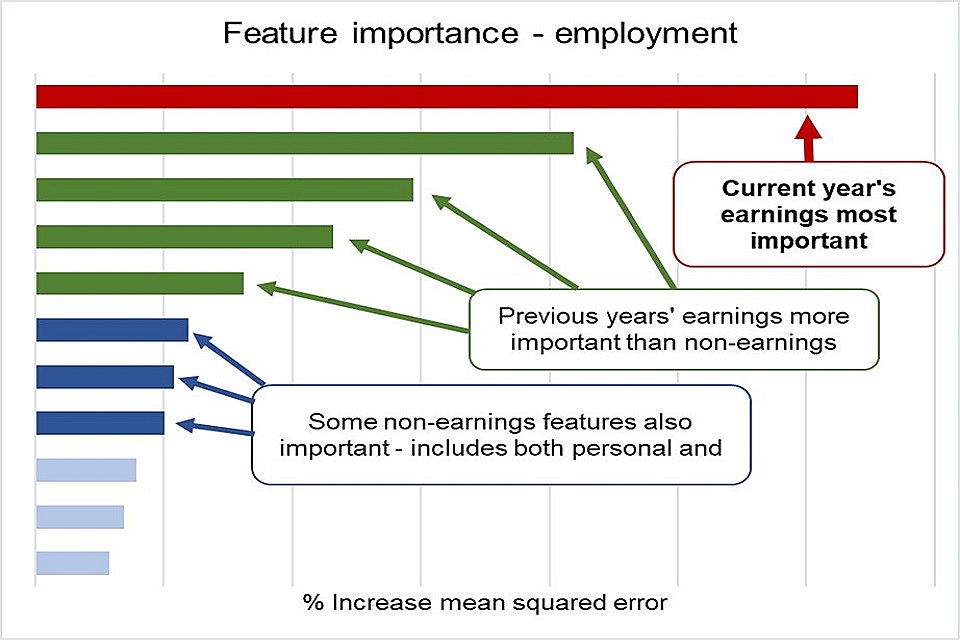 Feature importance - employment

Current year's earnings most important

Previous years' earnings more important than non-earnings

Some non-earnings features also important - includes both personal and

% Increase mean squared error